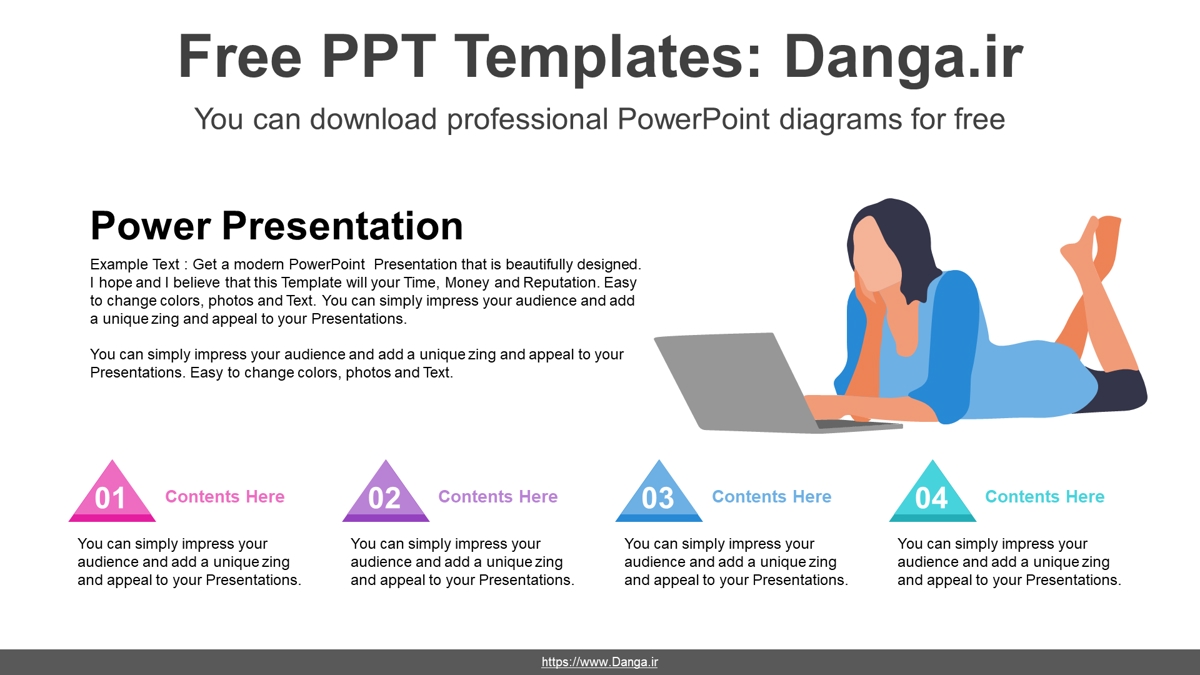 Free PPT Templates: Danga.ir

You can download professional PowerPoint diagrams for free

Power Presentation

Example Text : Get a modern PowerPoint Presentation that is beautifully designed. I hope and I believe that this Template will your Time, Money and Reputation. Easy to change colors, photos and Text. You can simply impress your audience and add a unique zing and appeal to your Presentations.

You can simply impress your audience and add a unique zing and appeal to your Presentations. Easy to change colors, photos and Text.

01

Contents Here

You can simply impress your audience and add a unique zing and appeal to your Presentations.

02

Contents Here

You can simply impress your audience and add a unique zing and appeal to your Presentations.

03

Contents Here

You can simply impress your audience and add a unique zing and appeal to your Presentations.

04

Contents Here

You can simply impress your audience and add a unique zing and appeal to your Presentations.

https://www.Danga.ir